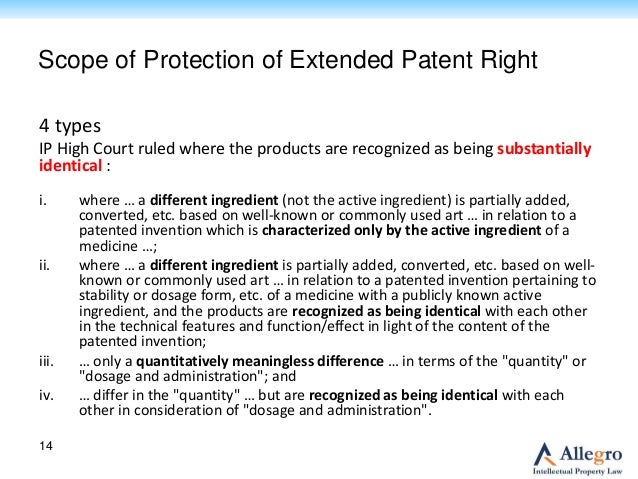 Scope of Protection of Extended Patent Right

4 types

IP High Court ruled where the products are recognized as being substantially identical :

i. where … a different ingredient (not the active ingredient) is partially added, converted, etc. based on well-known or commonly used art … in relation to a patented invention which is characterized only by the active ingredient of a medicine …;

ii. where … a different ingredient is partially added, converted, etc. based on well-known or commonly used art … in relation to a patented invention pertaining to stability or dosage form, etc. of a medicine with a publicly known active ingredient, and the products are recognized as being identical with each other in the technical features and function/effect in light of the content of the patented invention;

iii. … only a quantitatively meaningless difference … in terms of the "quantity" or "dosage and administration"; and

iv. … differ in the "quantity" … but are recognized as being identical with each other in consideration of "dosage and administration".

14

Allegro
Intellectual Property Law